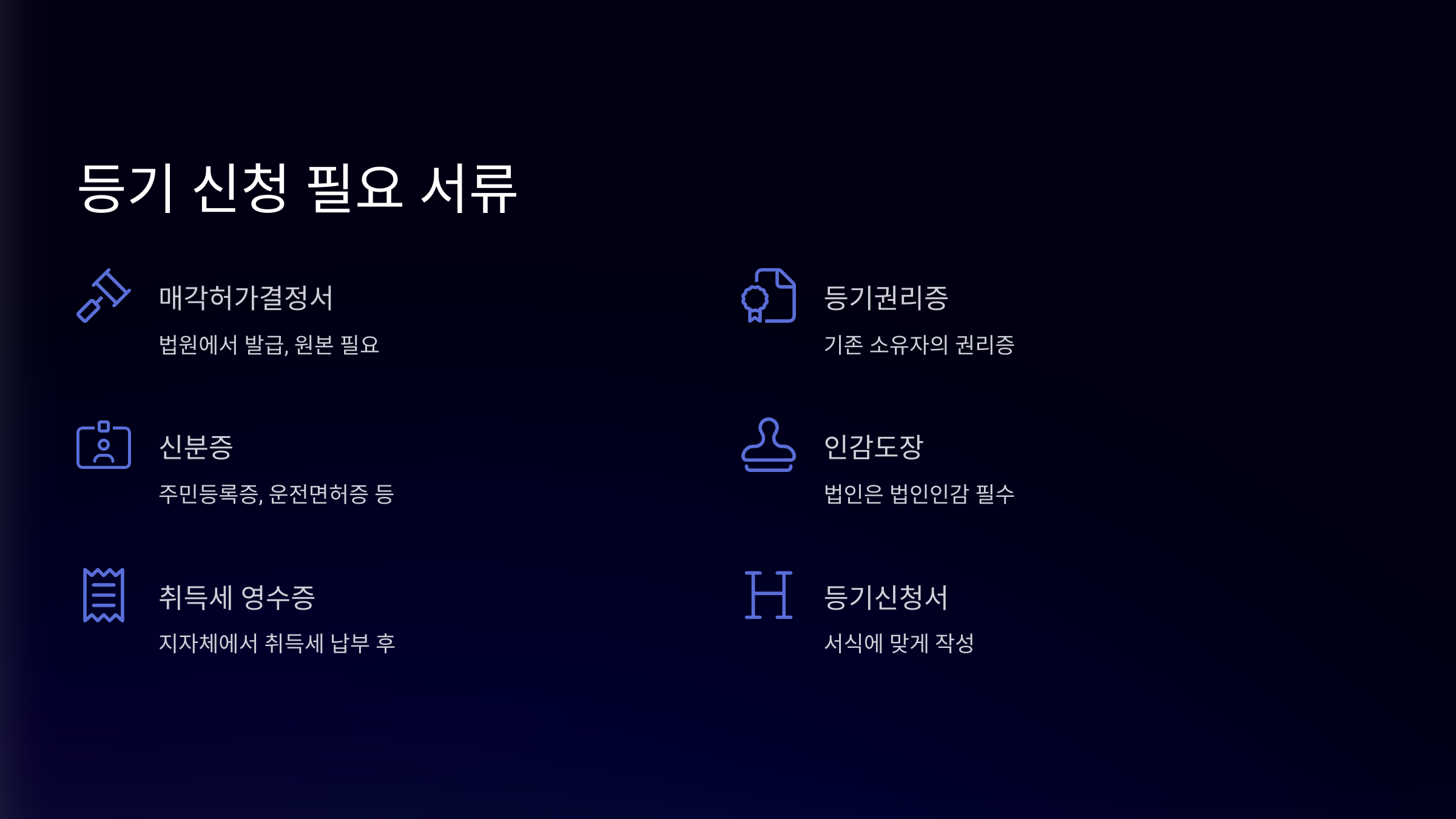 등기 신청 필요 서류

매각허가결정서

법원에서 발급, 원본 필요

신분증

주민등록증, 운전면허증 등

취득세 영수증

지자체에서 취득세 납부 후

등기권리증

기존 소유자의 권리증

인감도장

법인은 법인인감 필수

등기신청서

서식에 맞게 작성